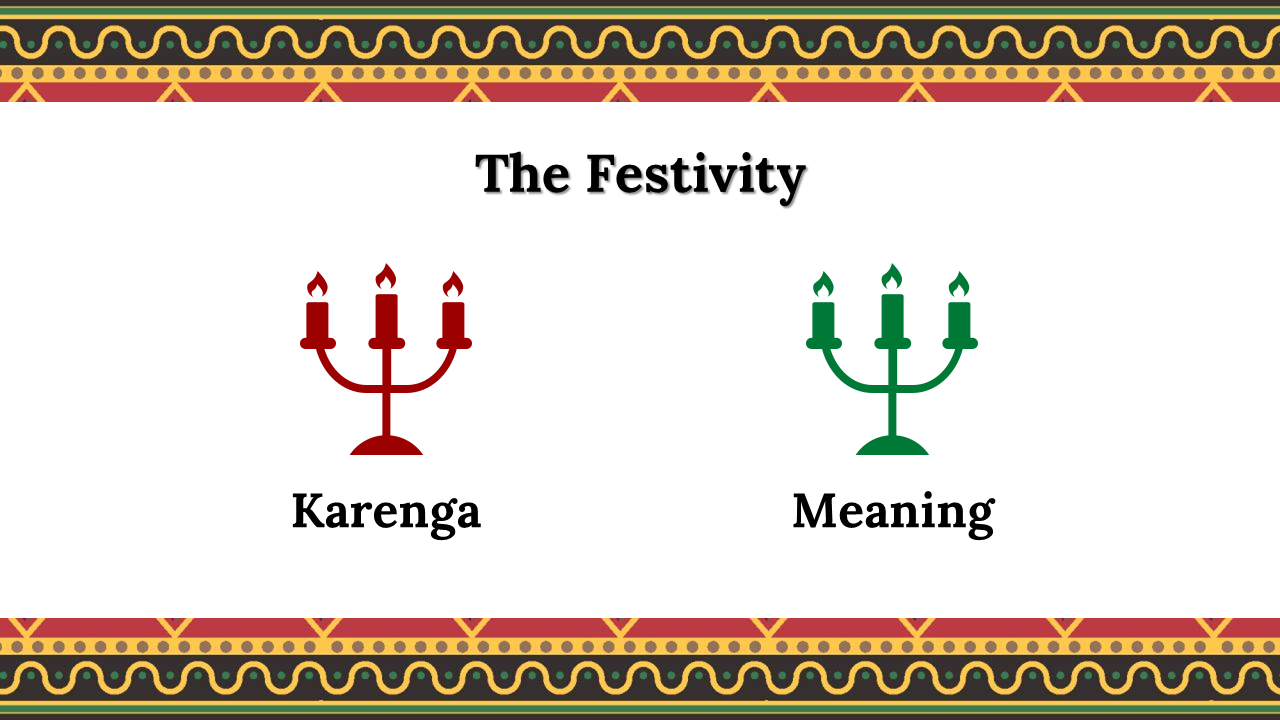 The Festivity

Karenga

Meaning